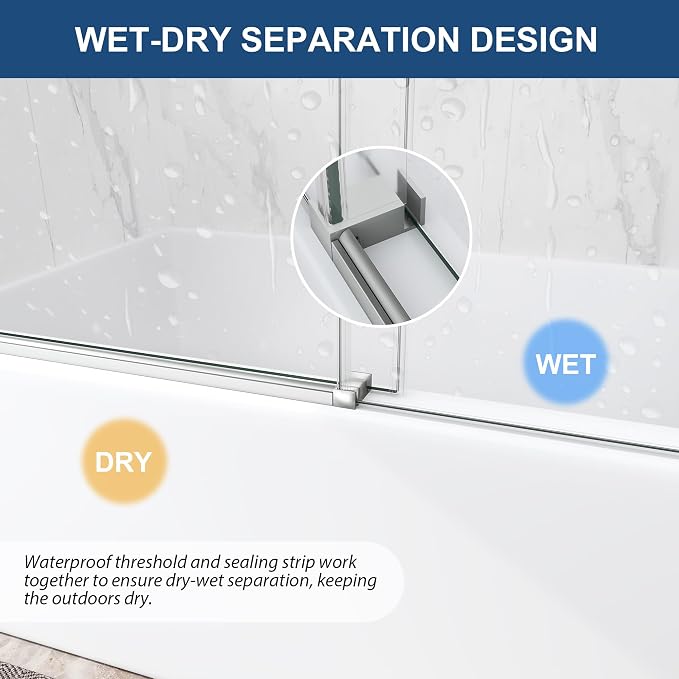 WET-DRY SEPARATION DESIGN

WET

DRY

Waterproof threshold and sealing strip work together to ensure dry-wet separation, keeping the outdoors dry.